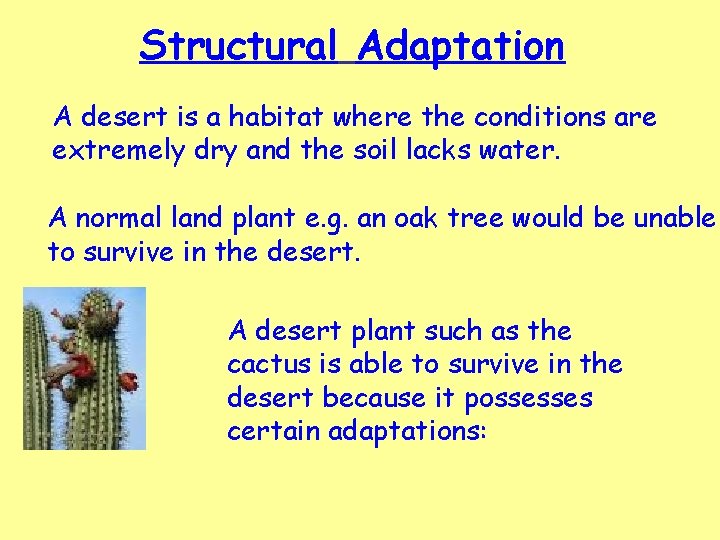 Structural Adaptation

A desert is a habitat where the conditions are extremely dry and the soil lacks water.

A normal land plant e.g. an oak tree would be unable to survive in the desert.

A desert plant such as the cactus is able to survive in the desert because it possesses certain adaptations: